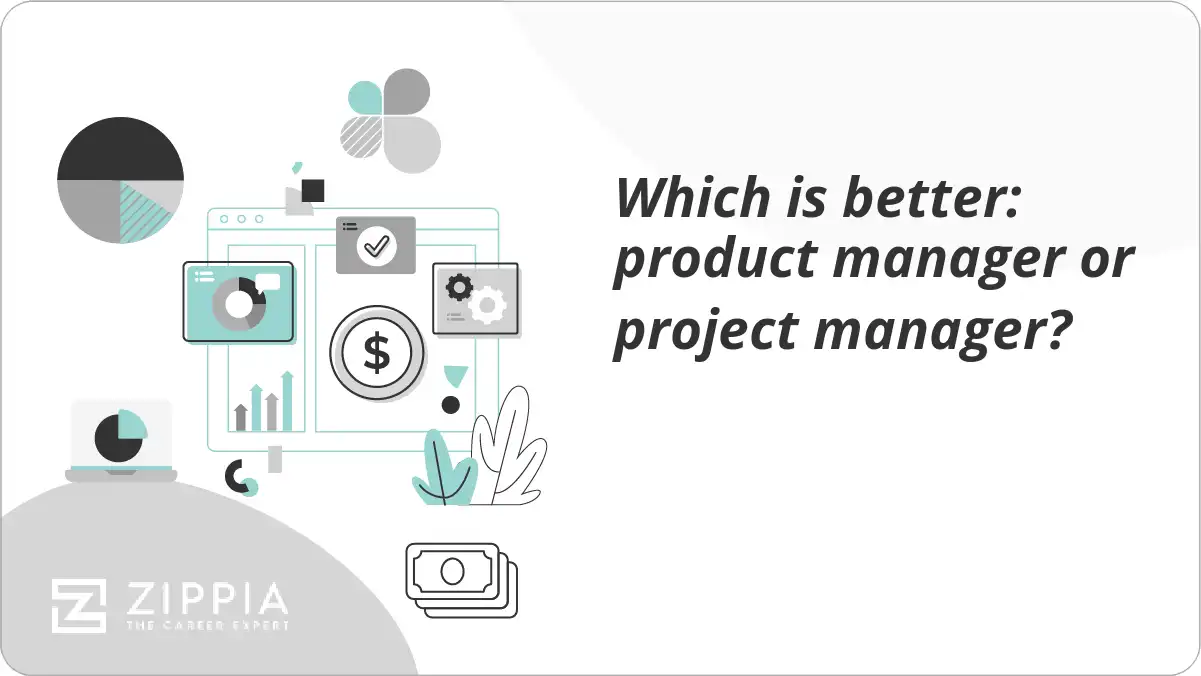 Which is better: product manager or project manager?

$

ZIPPIA
THE CAREER EXPERT